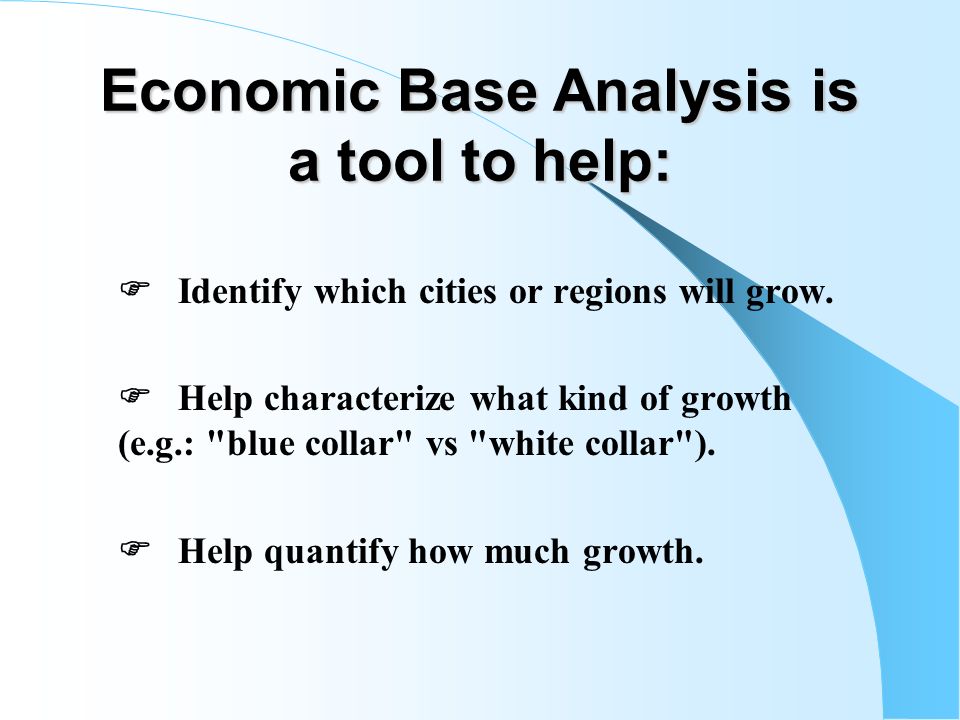 Economic Base Analysis is a tool to help:

☞ Identify which cities or regions will grow.

☞ Help characterize what kind of growth (e.g.: "blue collar" vs "white collar").

☞ Help quantify how much growth.